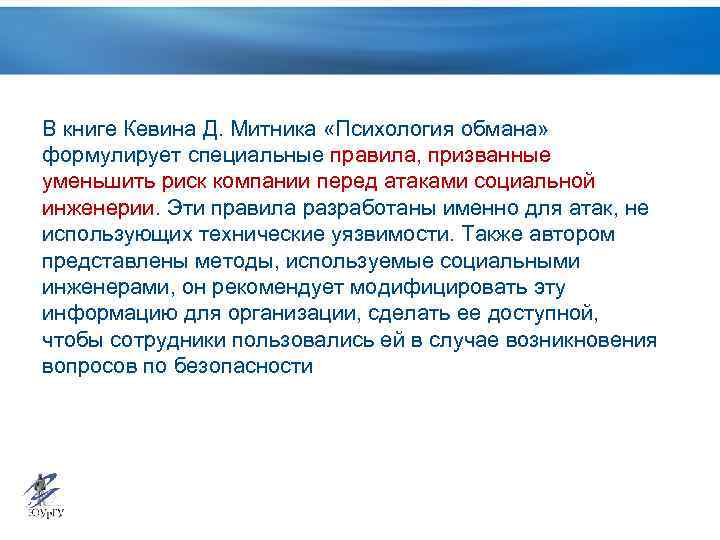 В книге Кевина Д. Митника «Психология обмана» формулирует специальные правила, призванные уменьшить риск компании перед атаками социальной инженерии. Эти правила разработаны именно для атак, не использующих технические уязвимости. Также автором представлены методы, используемые социальными инженерами, он рекомендует модифицировать эту информацию для организации, сделать ее доступной, чтобы сотрудники пользовались ей в случае возникновения вопросов по безопасности

ЮУрГУ